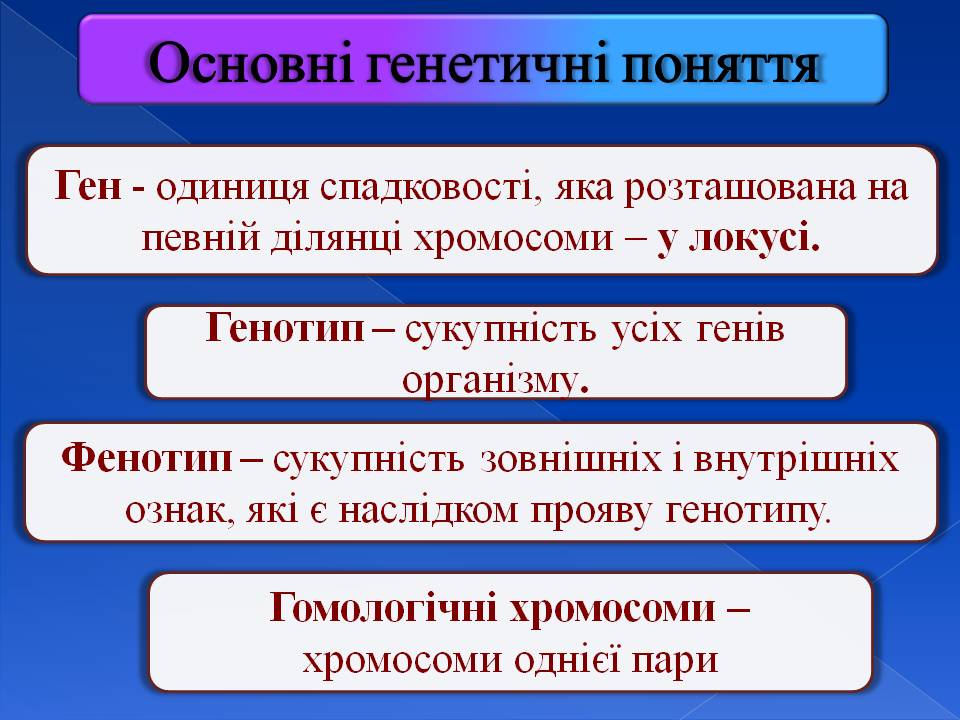 Основні генетичні поняття

Ген - одиниця спадковості, яка розташована на певній ділянці хромосоми – у локусі.

Генотип – сукупність усіх генів організму.

Фенотип – сукупність зовнішніх і внутрішніх ознак, які є наслідком прояву генотипу.

Гомологічні хромосоми – хромосоми однієї пари